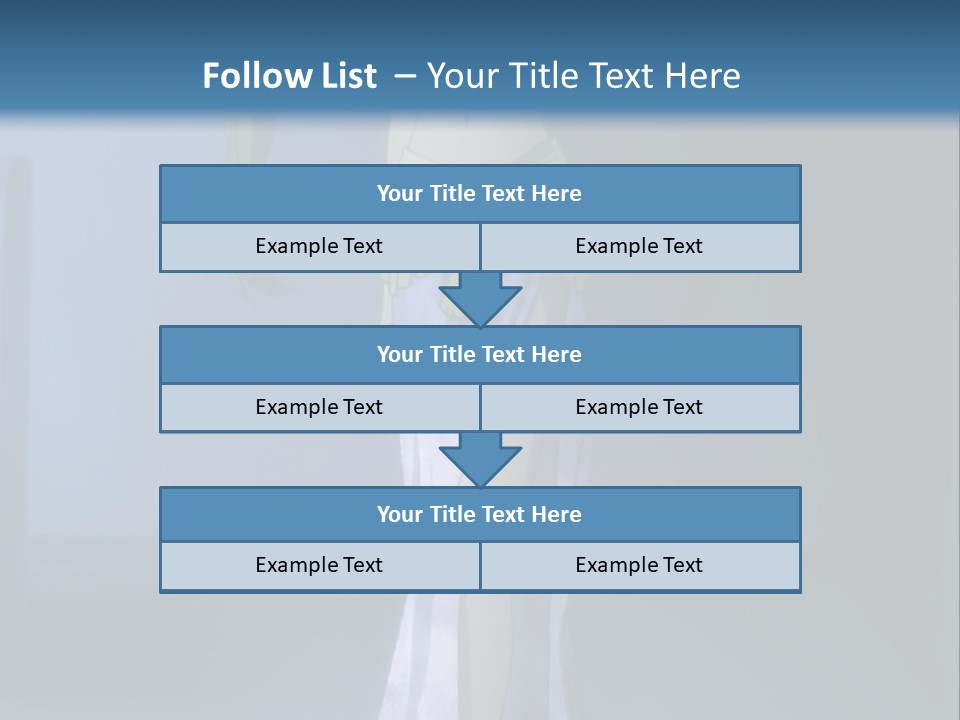 Follow List – Your Title Text Here

Your Title Text Here

Example Text

Example Text

Your Title Text Here

Example Text

Example Text

Your Title Text Here

Example Text

Example Text